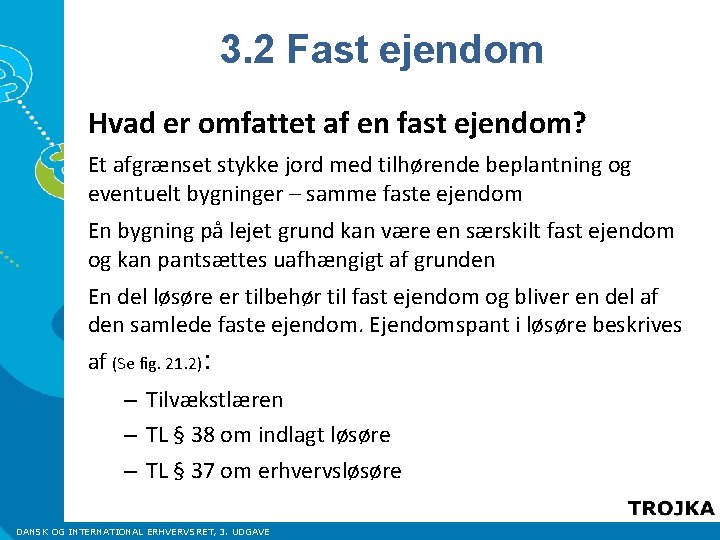 3.2 Fast ejendom

Hvad er omfattet af en fast ejendom?

Et afgrænset stykke jord med tilhørende beplantning og eventuelt bygninger – samme faste ejendom

En bygning på lejet grund kan være en særskilt fast ejendom og kan pantsættes uafhængigt af grunden

En del løsøre er tilbehør til fast ejendom og bliver en del af den samlede faste ejendom. Ejendomspant i løsøre beskrives af (Se fig. 21.2):

– Tilvækstlæren
– TL § 38 om indlagt løsøre
– TL § 37 om erhvervsløsøre

TROJKA

DANSK OG INTERNATIONAL ERHVERVSRET, 3. UDGAVE